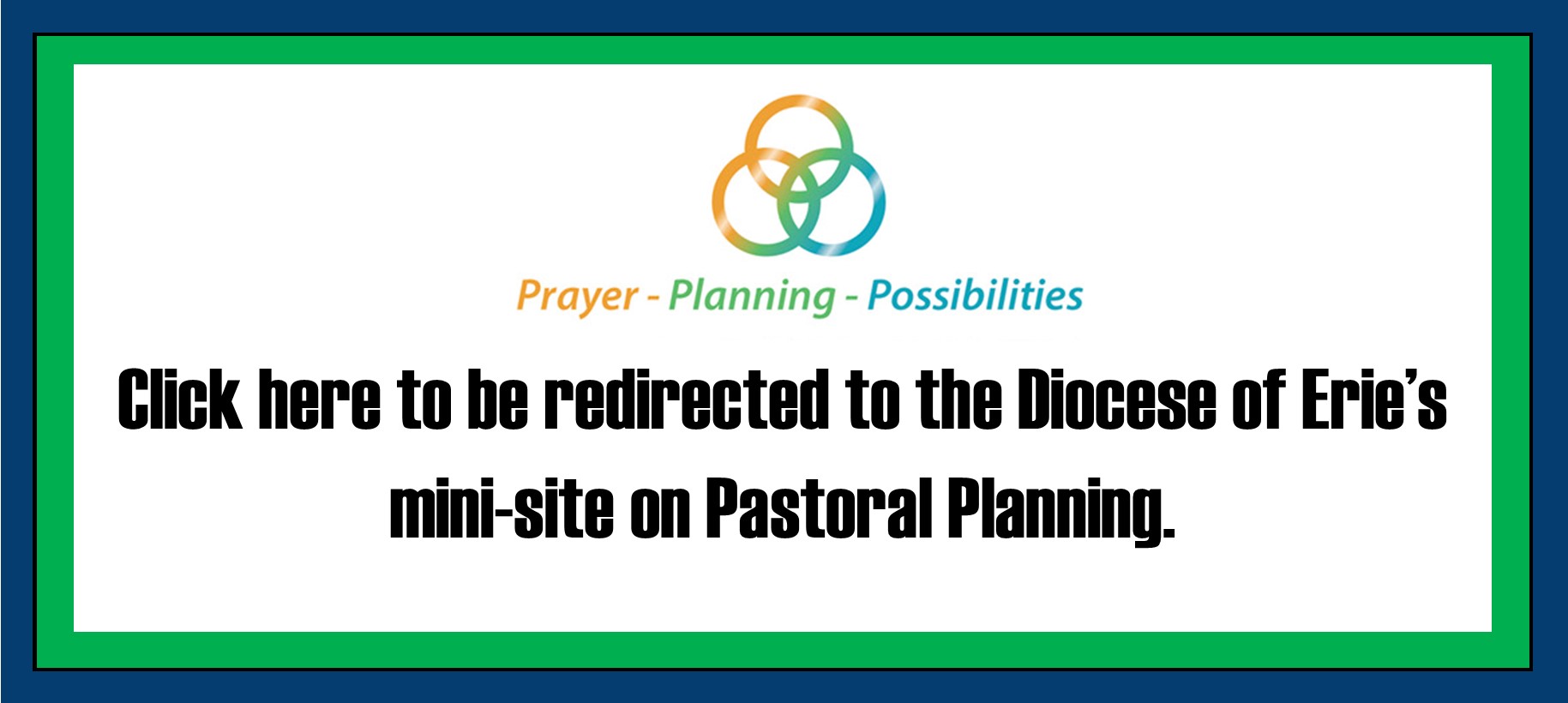 Prayer - Planning - Possibilities

Click here to be redirected to the Diocese of Erie's mini-site on Pastoral Planning.